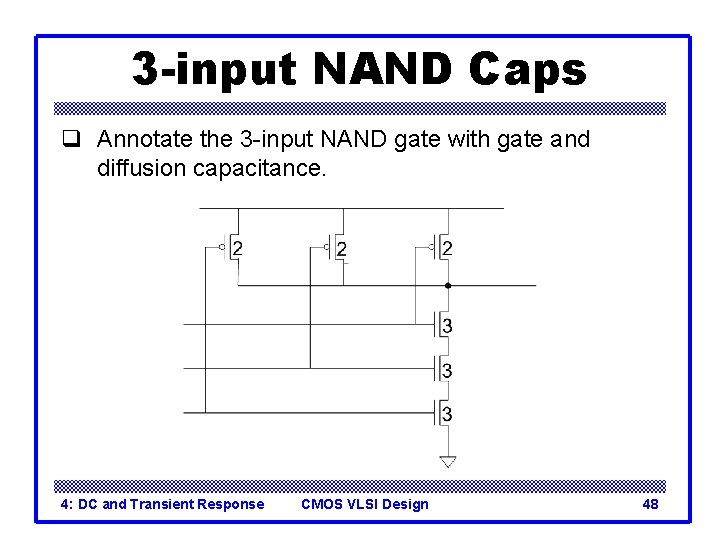 3-input NAND Caps

❑ Annotate the 3-input NAND gate with gate and diffusion capacitance.

2 2 2

3

3

3

4: DC and Transient Response CMOS VLSI Design 48